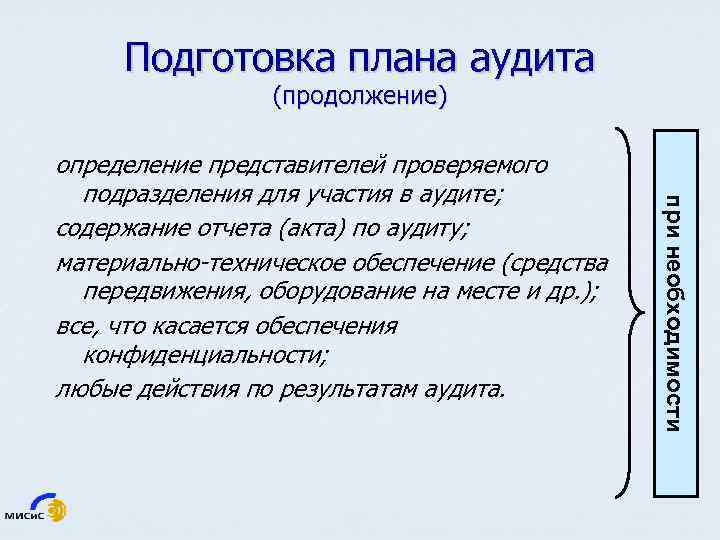 Подготовка плана аудита
(продолжение)

определение представителей проверяемого подразделения для участия в аудите;

содержание отчета (акта) по аудиту;

материально-техническое обеспечение (средства передвижения, оборудование на месте и др.);

все, что касается обеспечения конфиденциальности;

любые действия по результатам аудита.

при необходимости

МИСиС